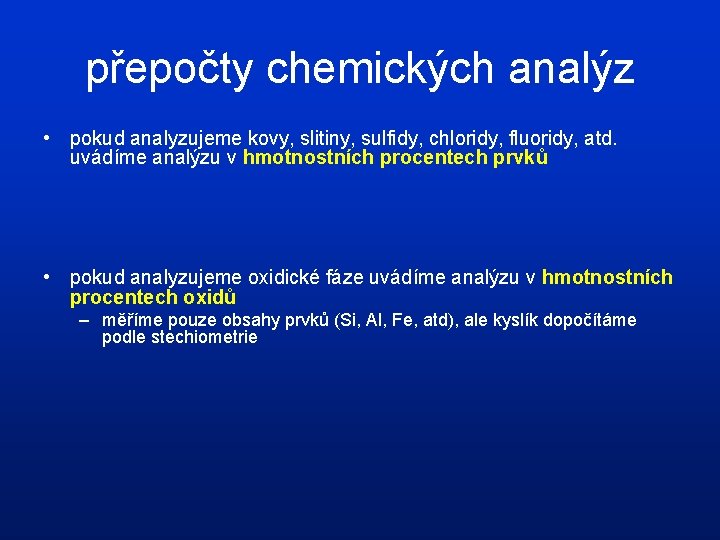 přepočty chemických analýz

• pokud analyzujeme kovy, slitiny, sulfidy, chloridy, fluoridy, atd. uvádíme analýzu v hmotnostních procentech prvků

• pokud analyzujeme oxidické fáze uvádíme analýzu v hmotnostních procentech oxidů
– měříme pouze obsahy prvků (Si, Al, Fe, atd), ale kyslík dopočítáme podle stechiometrie